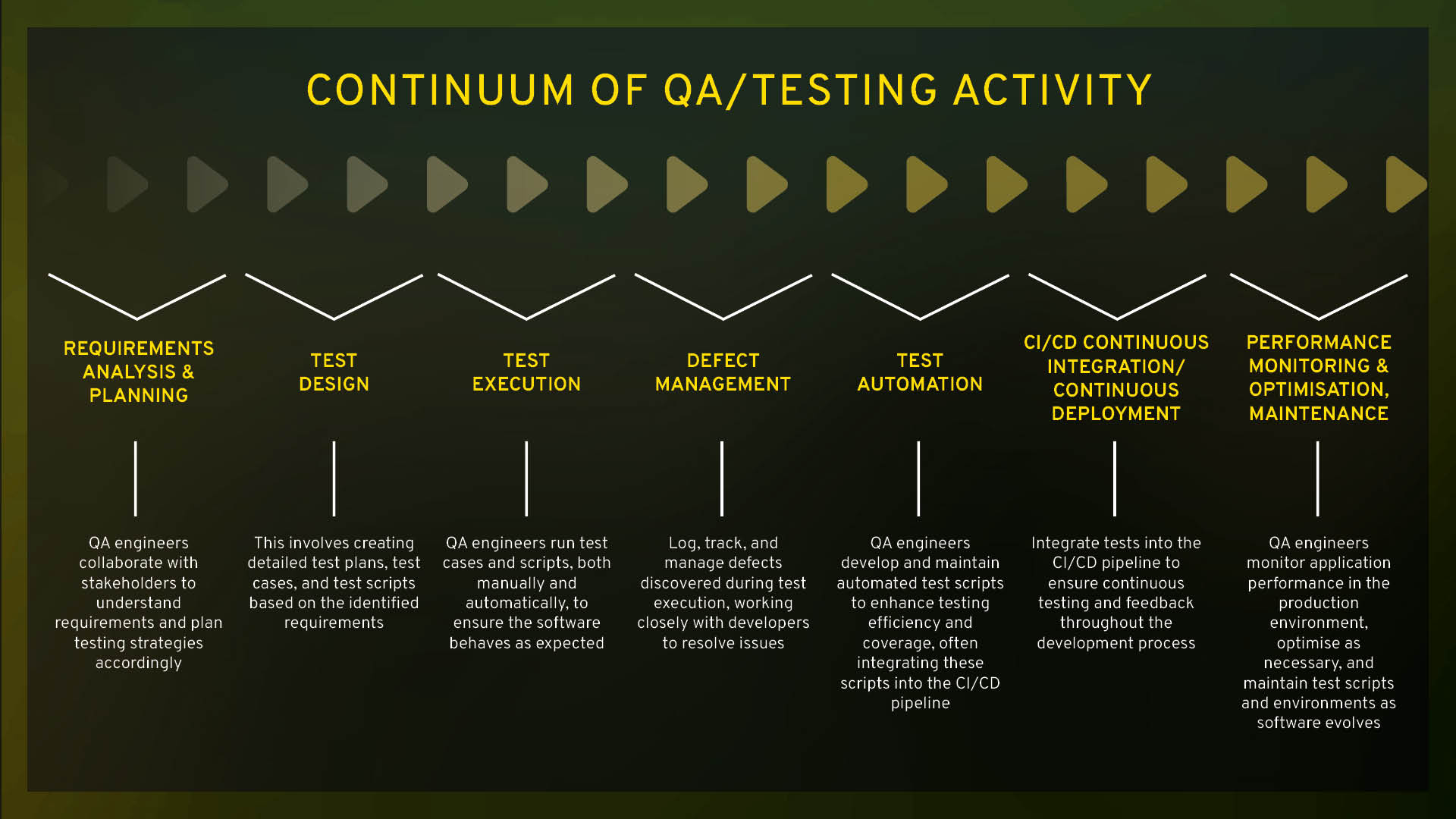 CONTINUUM OF QA/TESTING ACTIVITY

REQUIREMENTS ANALYSIS & PLANNING

QA engineers collaborate with stakeholders to understand requirements and plan testing strategies accordingly

TEST DESIGN

This involves creating detailed test plans, test cases, and test scripts based on the identified requirements

TEST EXECUTION

QA engineers run test cases and scripts, both manually and automatically, to ensure the software behaves as expected

DEFECT MANAGEMENT

Log, track, and manage defects discovered during test execution, working closely with developers to resolve issues

TEST AUTOMATION

QA engineers develop and maintain automated test scripts to enhance testing efficiency and coverage, often integrating these scripts into the CI/CD pipeline

CI/CD CONTINUOUS INTEGRATION/ CONTINUOUS DEPLOYMENT

Integrate tests into the CI/CD pipeline to ensure continuous testing and feedback throughout the development process

PERFORMANCE MONITORING & OPTIMISATION, MAINTENANCE

QA engineers monitor application performance in the production environment, optimise as necessary, and maintain test scripts and environments as software evolves